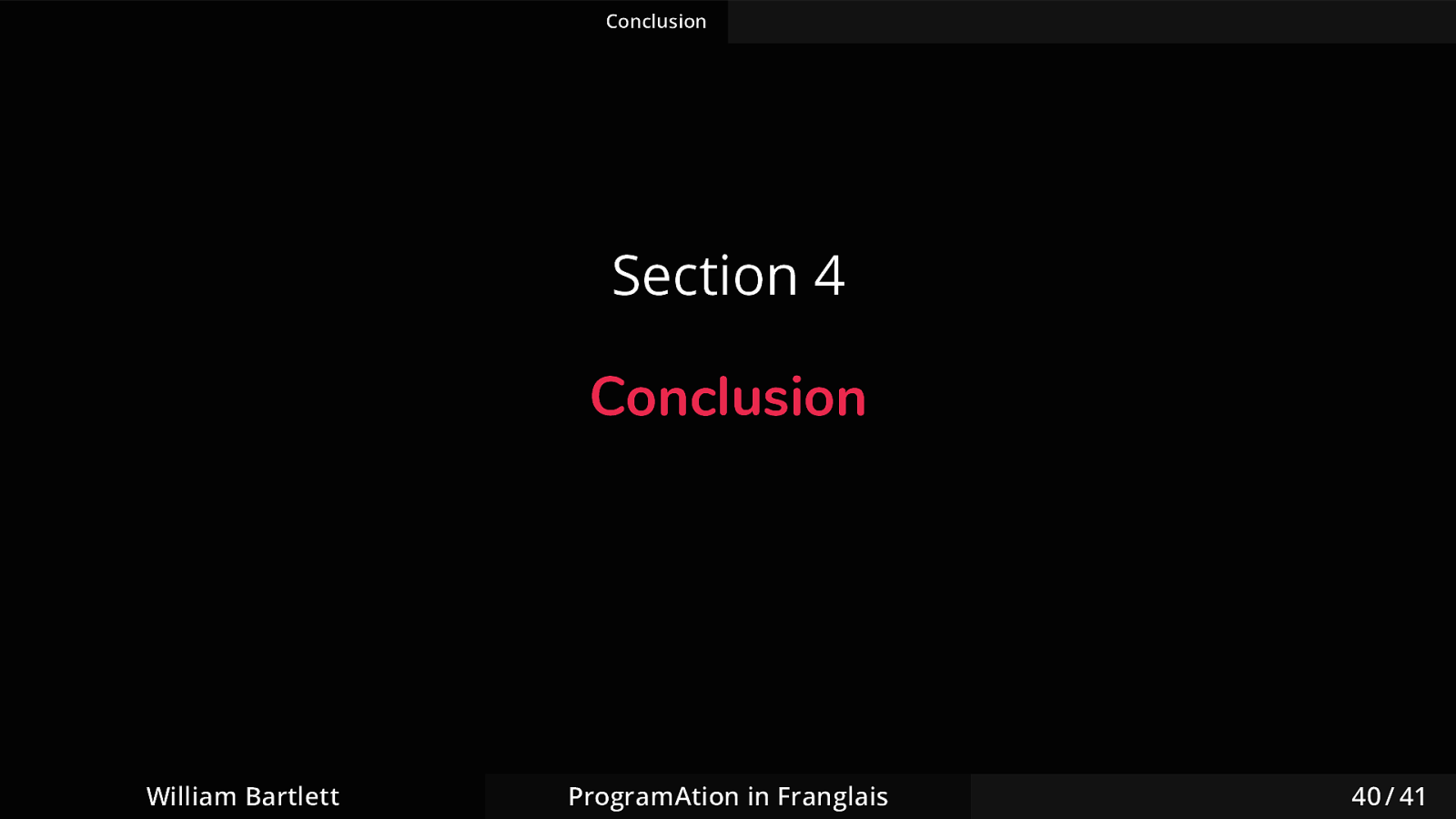 Conclusion

Section 4

Conclusion

William Bartlett

ProgramAtion in Franglais

40 / 41